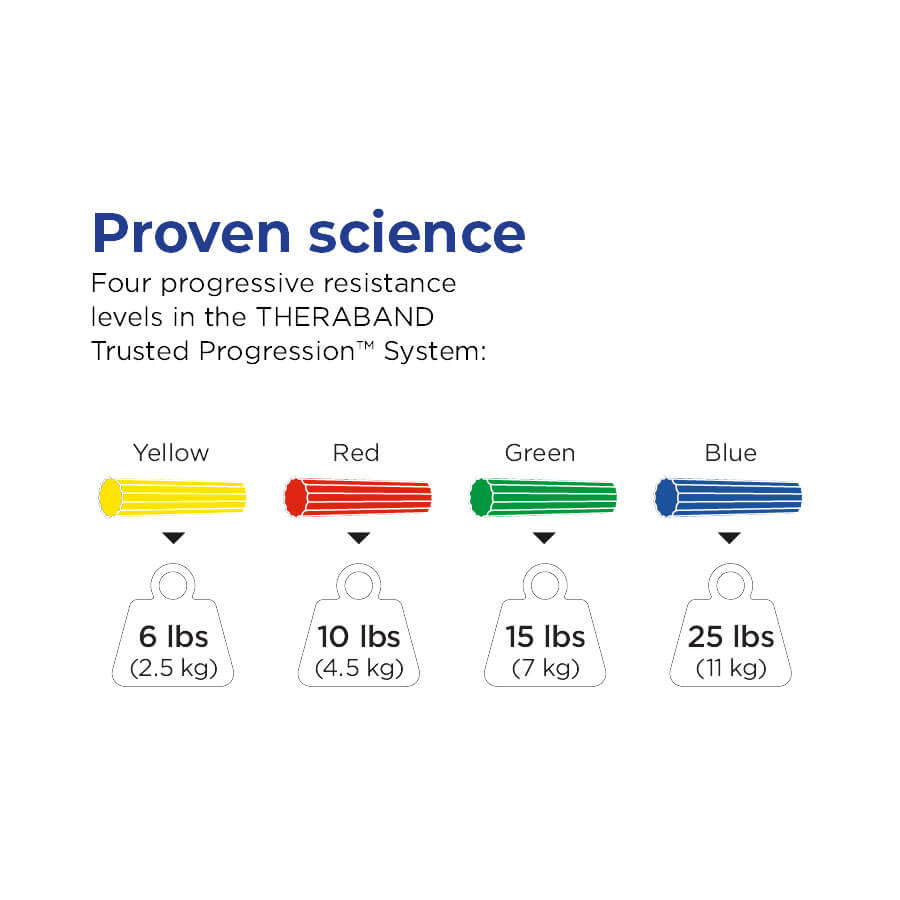 Proven science
Four progressive resistance levels in the THERABAND Trusted Progression™ System:

Yellow
6 lbs
(2.5 kg)

Red
10 lbs
(4.5 kg)

Green
15 lbs
(7 kg)

Blue
25 lbs
(11 kg)